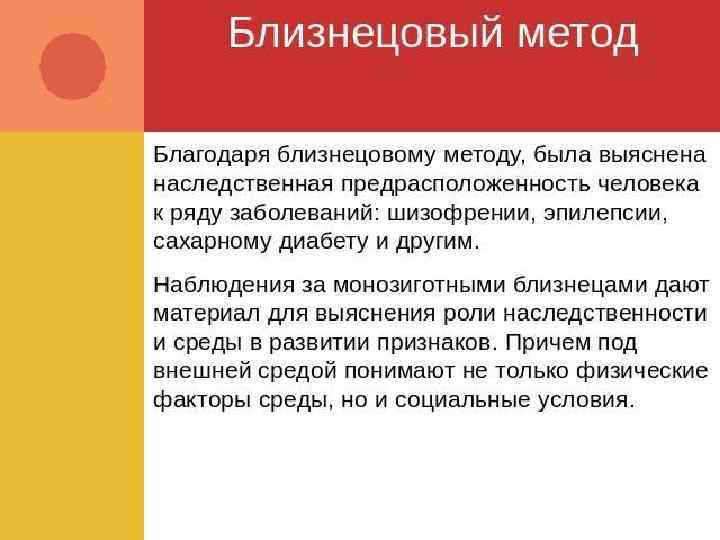 Близнецовый метод

Благодаря близнецовому методу, была выяснена наследственная предрасположенность человека к ряду заболеваний: шизофрении, эпилепсии, сахарному диабету и другим.

Наблюдения за монозиготными близнецами дают материал для выяснения роли наследственности и среды в развитии признаков. Причем под внешней средой понимают не только физические факторы среды, но и социальные условия.